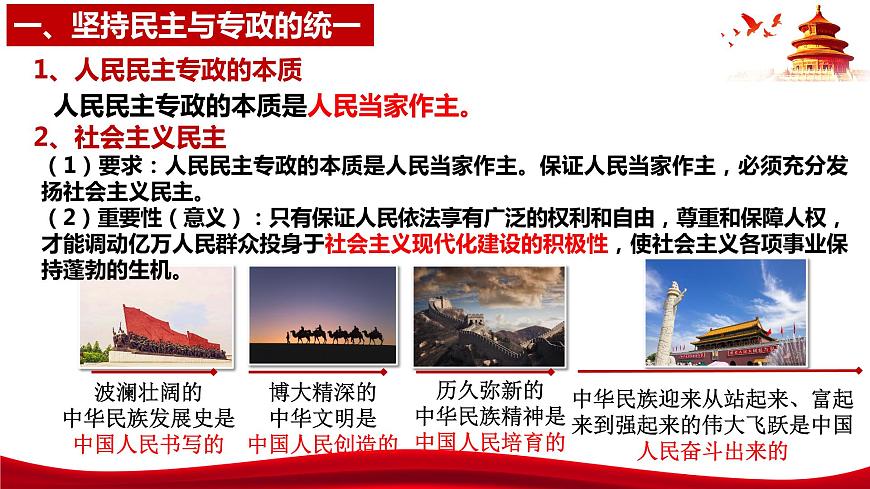 一、坚持民主与专政的统一

1、人民民主专政的本质

人民民主专政的本质是人民当家作主。

2、社会主义民主

（1）要求：人民民主专政的本质是人民当家作主。保证人民当家作主，必须充分发扬社会主义民主。

（2）重要性（意义）：只有保证人民依法享有广泛的权利和自由，尊重和保障人权，才能调动亿万人民群众投身于社会主义现代化建设的积极性，使社会主义各项事业保持蓬勃的生机。

波澜壮阔的中华民族发展史是中国人民书写的

博大精深的中华文明是中国人民创造的

历久弥新的中华民族精神是中国人民培育的

中华民族迎来从站起来、富起来到强起来的伟大飞跃是中国人民奋斗出来的